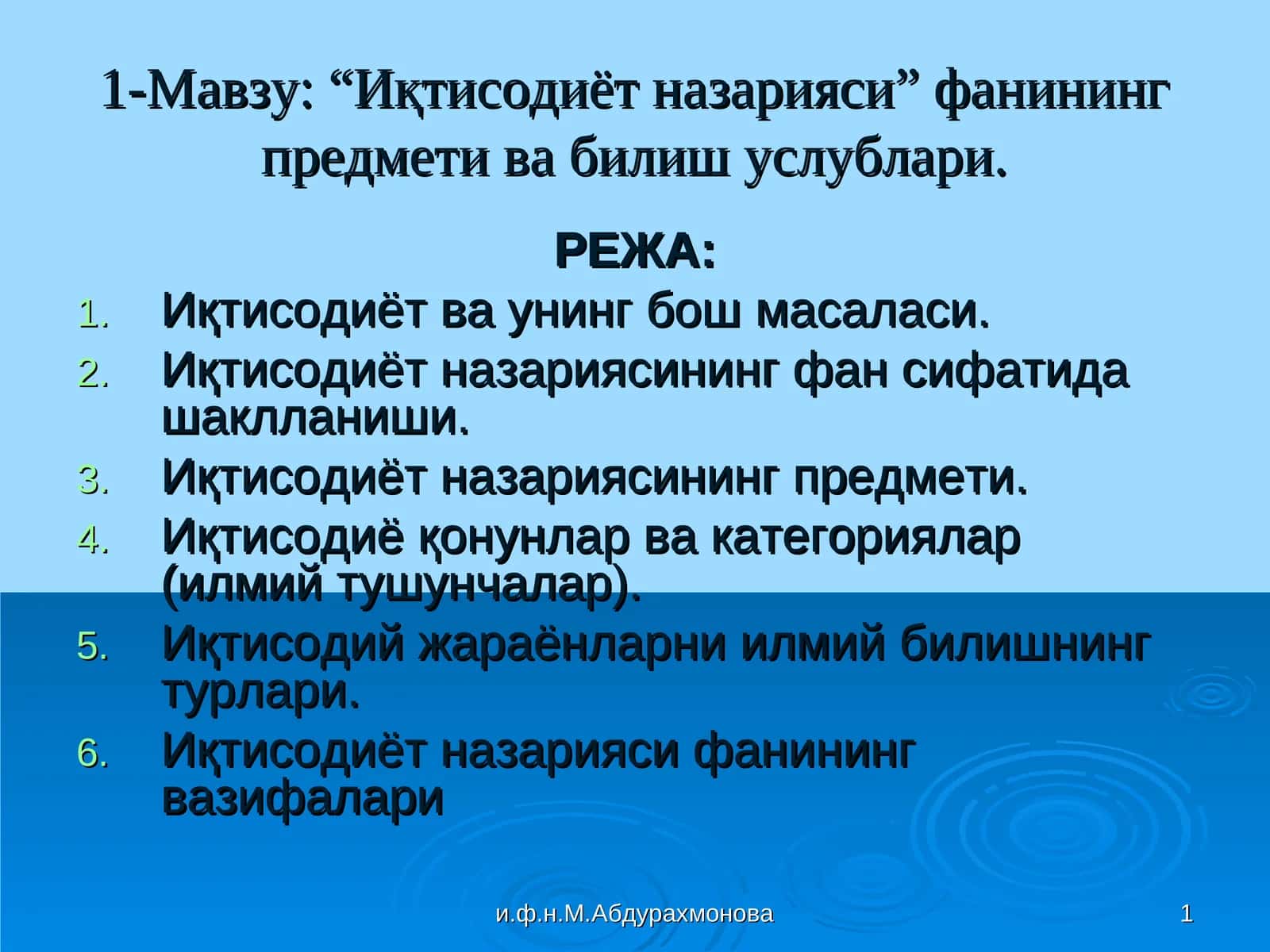 1-Мавзу: “Иқтисодиёт назарияси” фанининг предмети ва билиш услублари.

РЕЖА:

1. Иқтисодиёт ва унинг бош масаласи.
2. Иқтисодиёт назариясининг фан сифатида шаклланиши.
3. Иқтисодиёт назариясининг предмети.
4. Иқтисодиё қонунлар ва категориялар (илмий тушунчалар).
5. Иқтисодий жараёнларни илмий билишнинг турлари.
6. Иқтисодиёт назарияси фанининг вазифалари

и.ф.н.М.Абдурахмонова

1